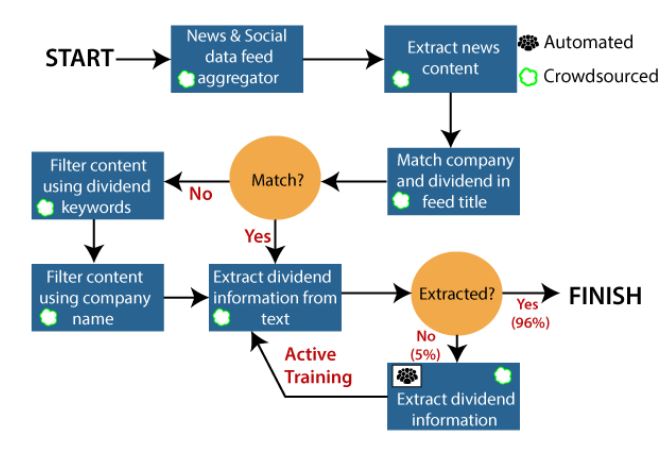 START

News & Social data feed aggregator

Extract news content

Automated

Crowdsourced

Match company and dividend in feed title

Match?

No

Filter content using dividend keywords

Yes

Filter content using company name

Extract dividend information from text

Extracted?

Yes (96%)

FINISH

No (5%)

Active Training

Extract dividend information